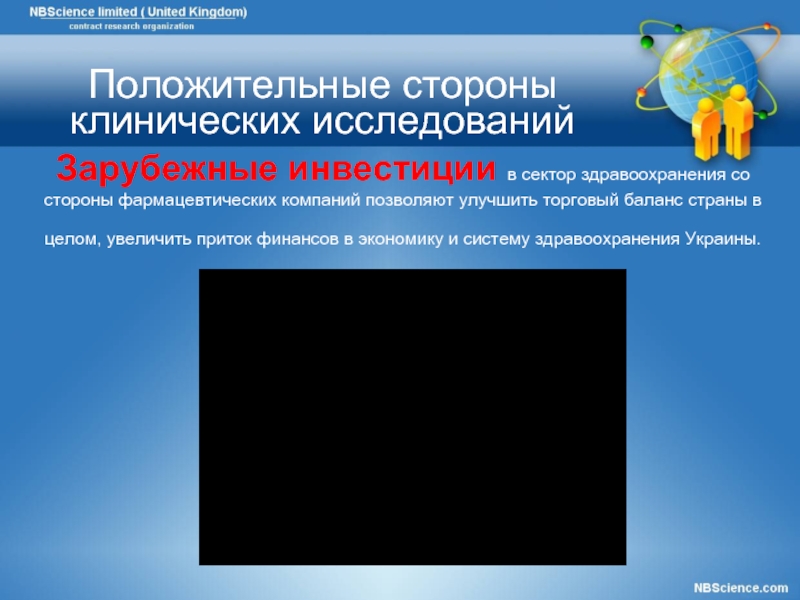 NBScience limited ( United Kingdom)
contract research organization

Положительные стороны клинических исследований

Зарубежные инвестиции в сектор здравоохранения со стороны фармацевтических компаний позволяют улучшить торговый баланс страны в целом, увеличить приток финансов в экономику и систему здравоохранения Украины.

NBScience.com